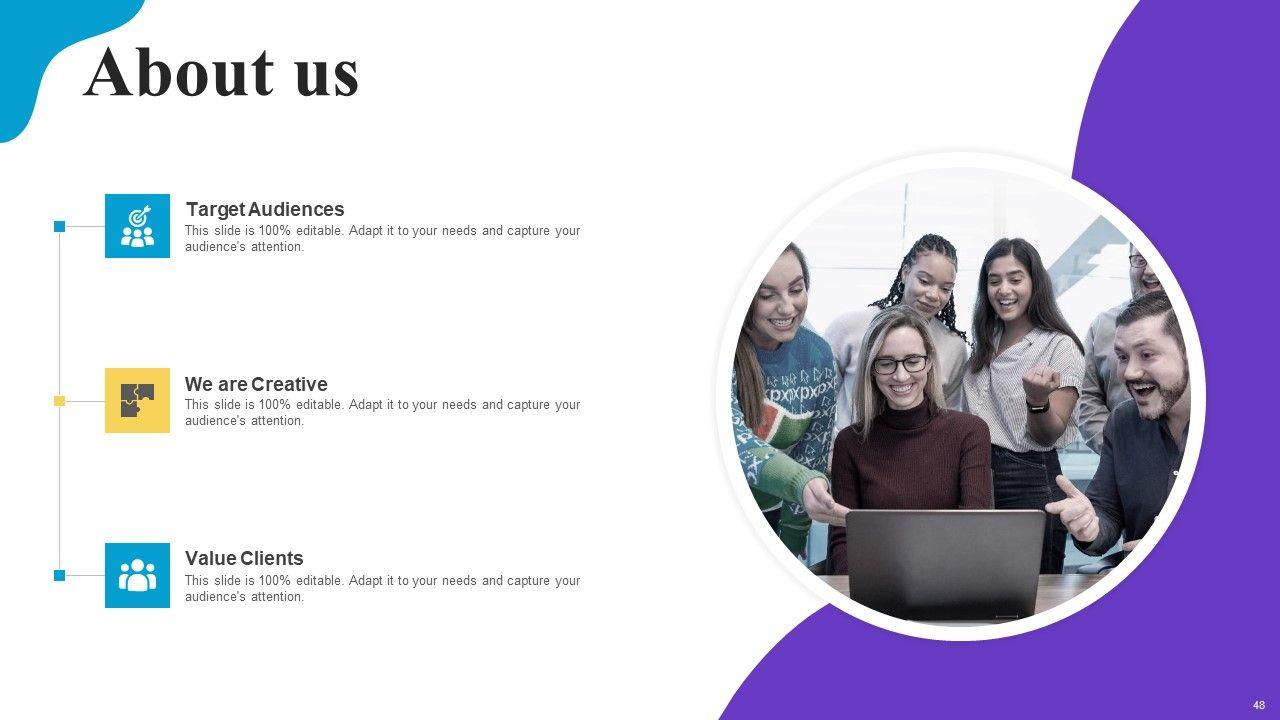 About us

Target Audiences
This slide is 100% editable. Adapt it to your needs and capture your audience's attention.

We are Creative
This slide is 100% editable. Adapt it to your needs and capture your audience's attention.

Value Clients
This slide is 100% editable. Adapt it to your needs and capture your audience's attention.

48